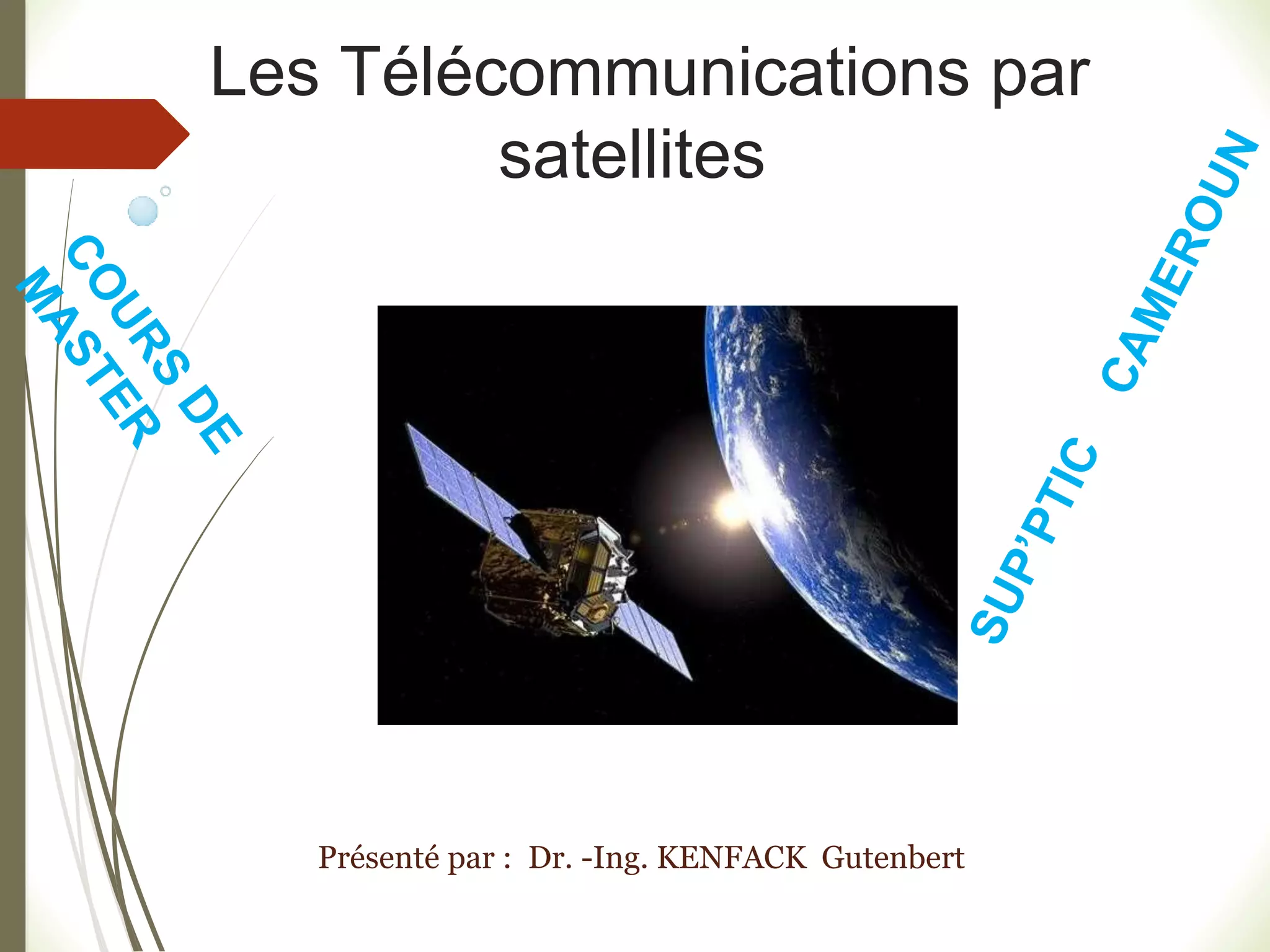 Les Télécommunications par satellites

COURS DE MASTER

SUP'PTIC CAMEROUN

Présenté par : Dr. -Ing. KENFACK Gutenbert